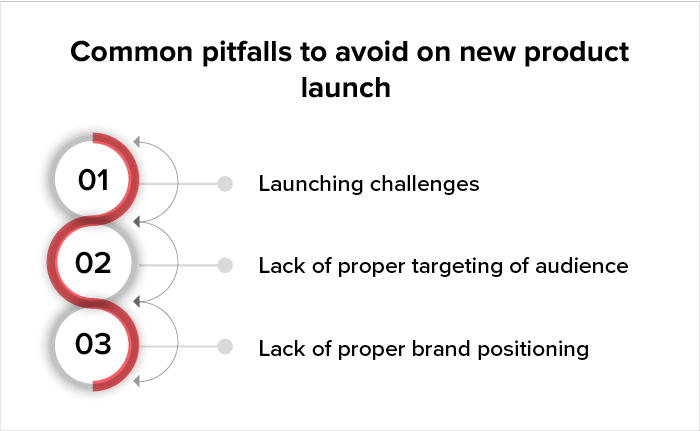 Common pitfalls to avoid on new product launch

01
Launching challenges

02
Lack of proper targeting of audience

03
Lack of proper brand positioning